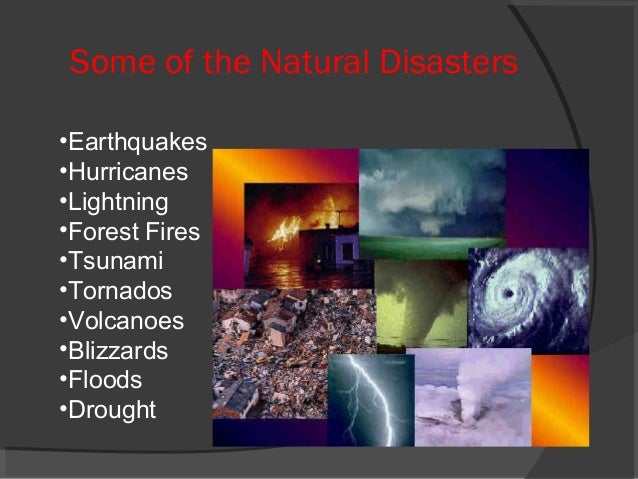 Some of the Natural Disasters

•Earthquakes
•Hurricanes
•Lightning
•Forest Fires
•Tsunami
•Tornados
•Volcanoes
•Blizzards
•Floods
•Drought